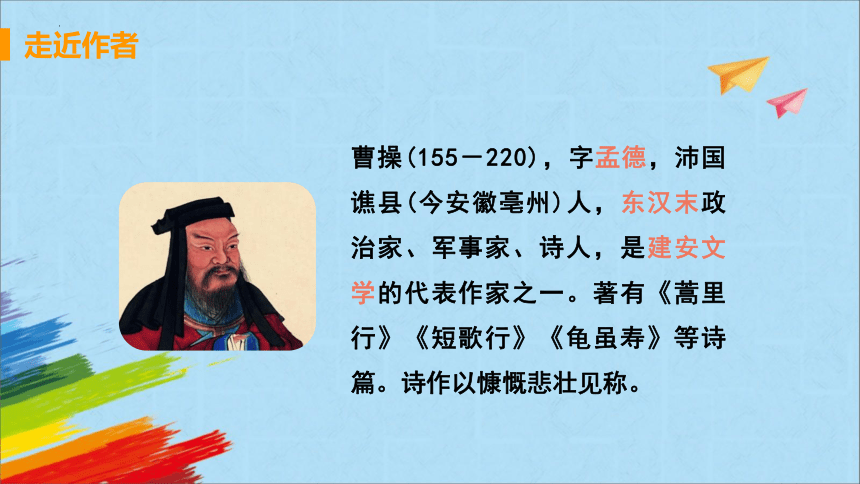 走近作者

曹操(155－220)，字孟德，沛国谯县(今安徽亳州)人，东汉末政治家、军事家、诗人，是建安文学的代表作家之一。著有《蒿里行》《短歌行》《龟虽寿》等诗篇。诗作以慷慨悲壮见称。